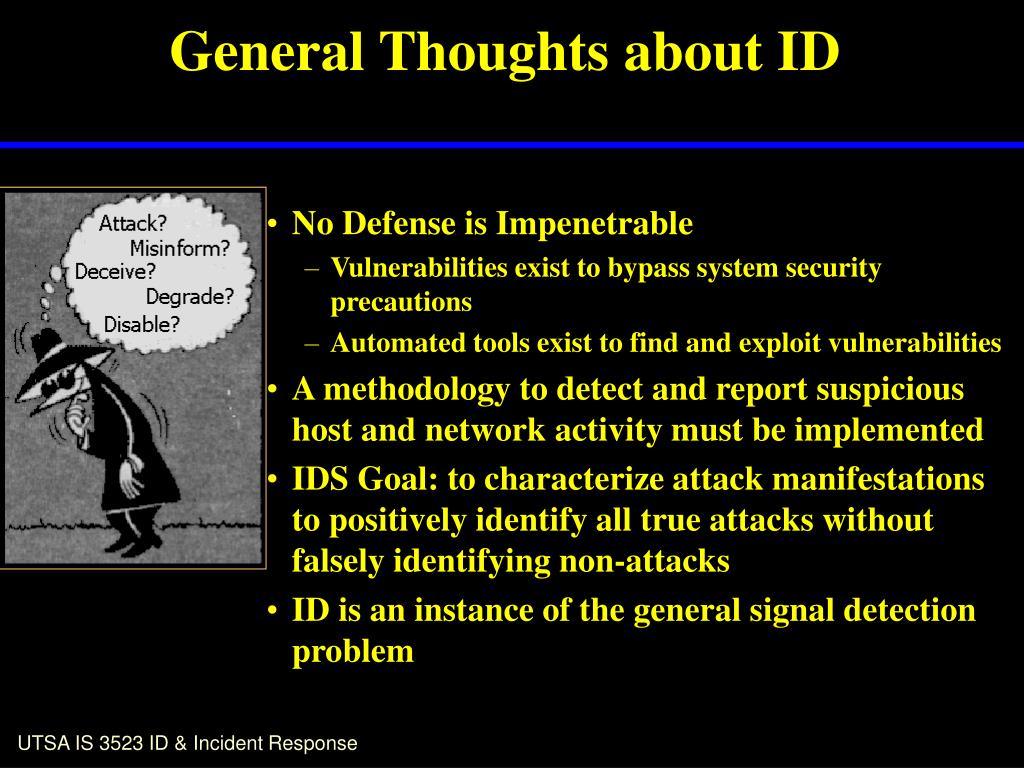 General Thoughts about ID

Attack?
Misinform?
Deceive?
Degrade?
Disable?

• No Defense is Impenetrable
– Vulnerabilities exist to bypass system security precautions
– Automated tools exist to find and exploit vulnerabilities
• A methodology to detect and report suspicious host and network activity must be implemented
• IDS Goal: to characterize attack manifestations to positively identify all true attacks without falsely identifying non-attacks
• ID is an instance of the general signal detection problem

UTSA IS 3523 ID & Incident Response